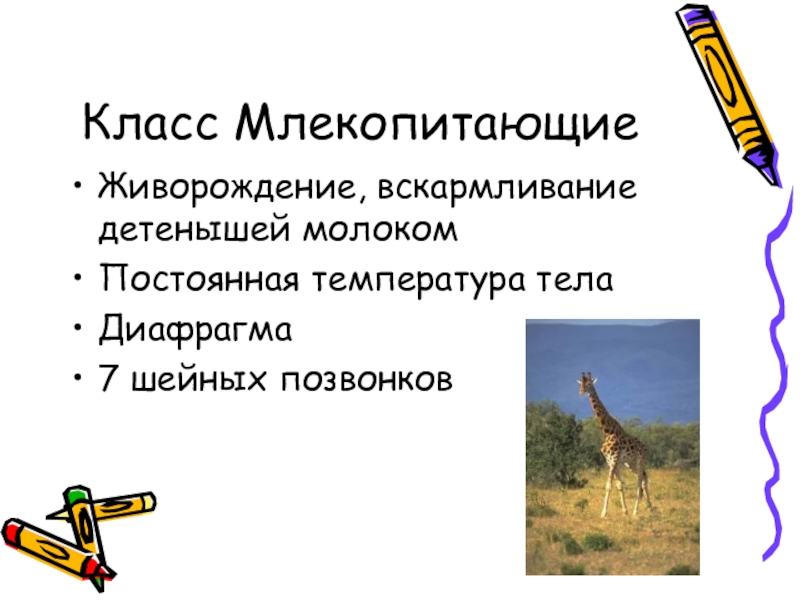 Класс Млекопитающие

• Живорождение, вскармливание детенышей молоком
• Постоянная температура тела
• Диафрагма
• 7 шейных позвонков